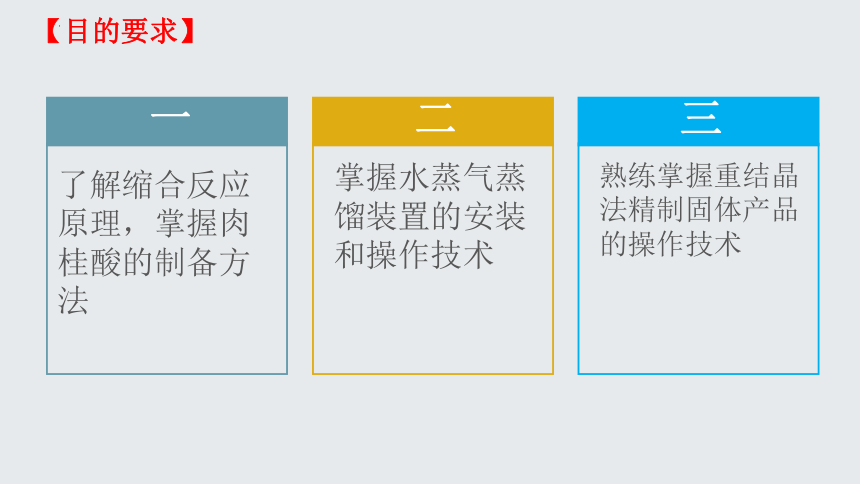 【目的要求】

一

了解缩合反应原理，掌握肉桂酸的制备方法

二

掌握水蒸气蒸馏装置的安装和操作技术

三

熟练掌握重结晶法精制固体产品的操作技术